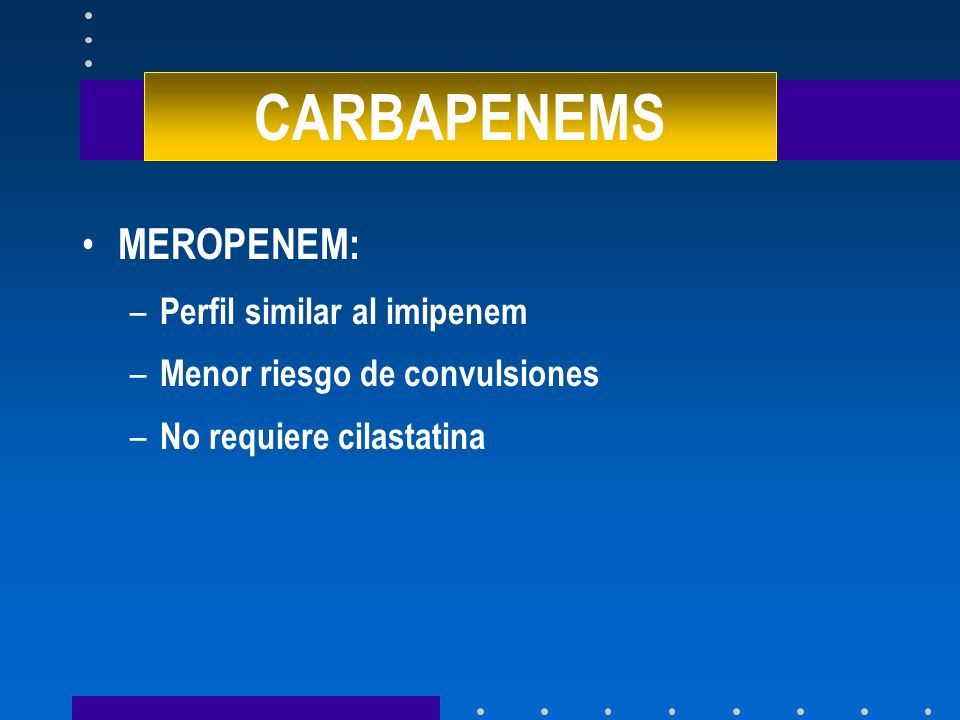 CARBAPENEMS

• MEROPENEM:
– Perfil similar al imipenem
– Menor riesgo de convulsiones
– No requiere cilastatina